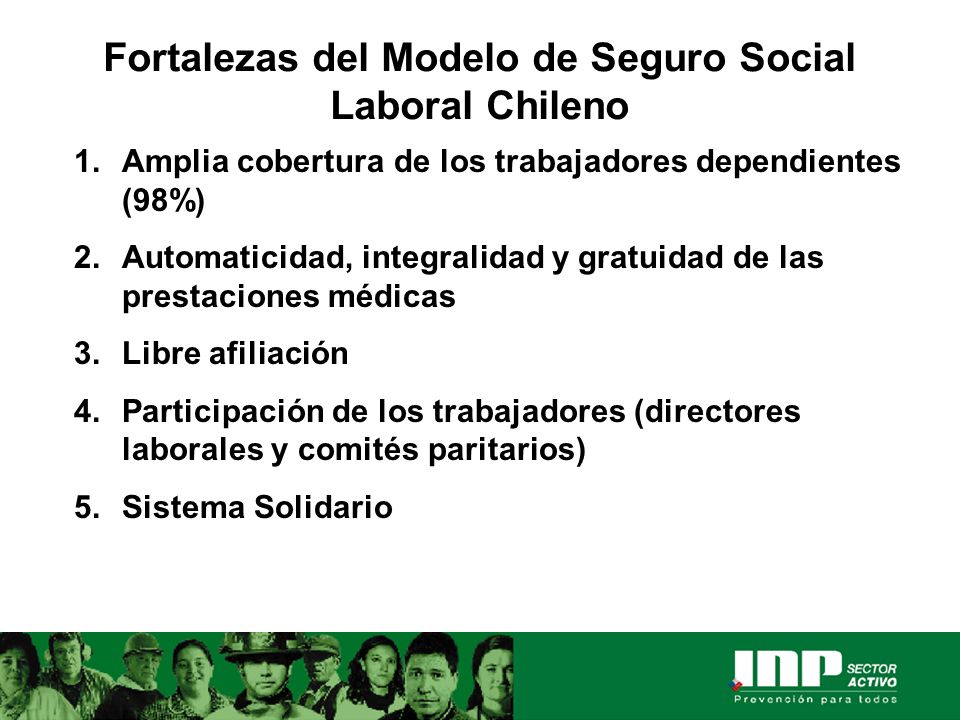 Fortalezas del Modelo de Seguro Social Laboral Chileno

1. Amplia cobertura de los trabajadores dependientes (98%)

2. Automaticidad, integralidad y gratuidad de las prestaciones médicas

3. Libre afiliación

4. Participación de los trabajadores (directores laborales y comités paritarios)

5. Sistema Solidario

INP SECTOR ACTIVO
Prevención para todos